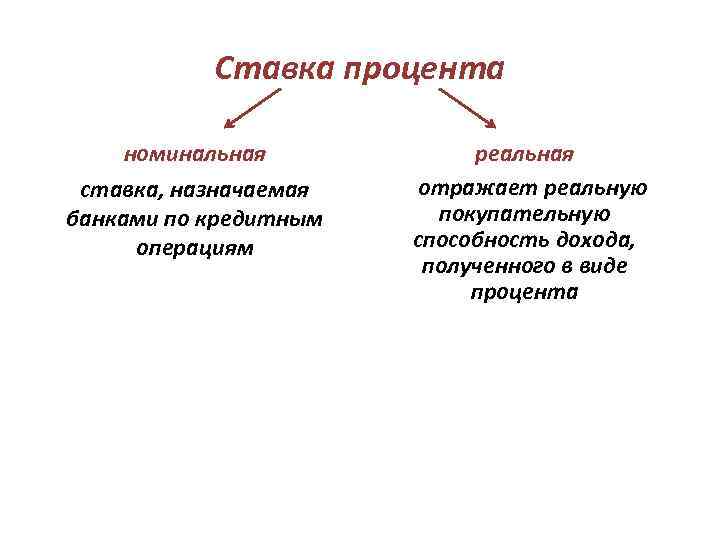 Ставка процента

номинальная

ставка, назначаемая банками по кредитным операциям

реальная

отражает реальную покупательную способность дохода, полученного в виде процента